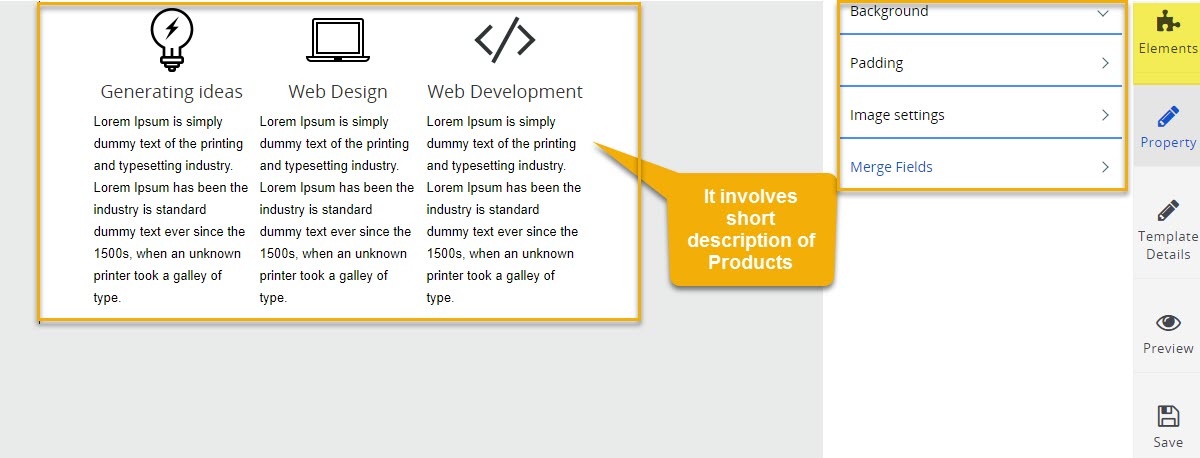 Generating ideas

Lorem Ipsum is simply dummy text of the printing and typesetting industry. Lorem Ipsum has been the industry is standard dummy text ever since the 1500s, when an unknown printer took a galley of type.

Web Design

Lorem Ipsum is simply dummy text of the printing and typesetting industry. Lorem Ipsum has been the industry is standard dummy text ever since the 1500s, when an unknown printer took a galley of type.

Web Development

Lorem Ipsum is simply dummy text of the printing and typesetting industry. Lorem Ipsum has been the industry is standard dummy text ever since the 1500s, when an unknown printer took a galley of type.

It involves short description of Products

Background

Padding

Image settings

Merge Fields

Elements

Property

Template Details

Preview

Save